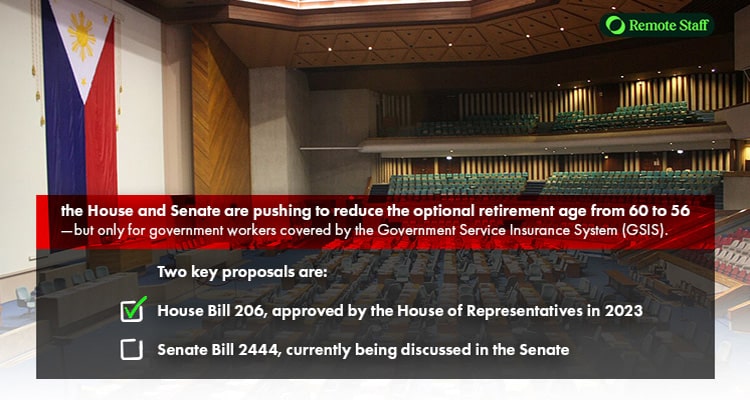 Remote Staff

the House and Senate are pushing to reduce the optional retirement age from 60 to 56 —but only for government workers covered by the Government Service Insurance System (GSIS).

Two key proposals are:

House Bill 206, approved by the House of Representatives in 2023

Senate Bill 2444, currently being discussed in the Senate